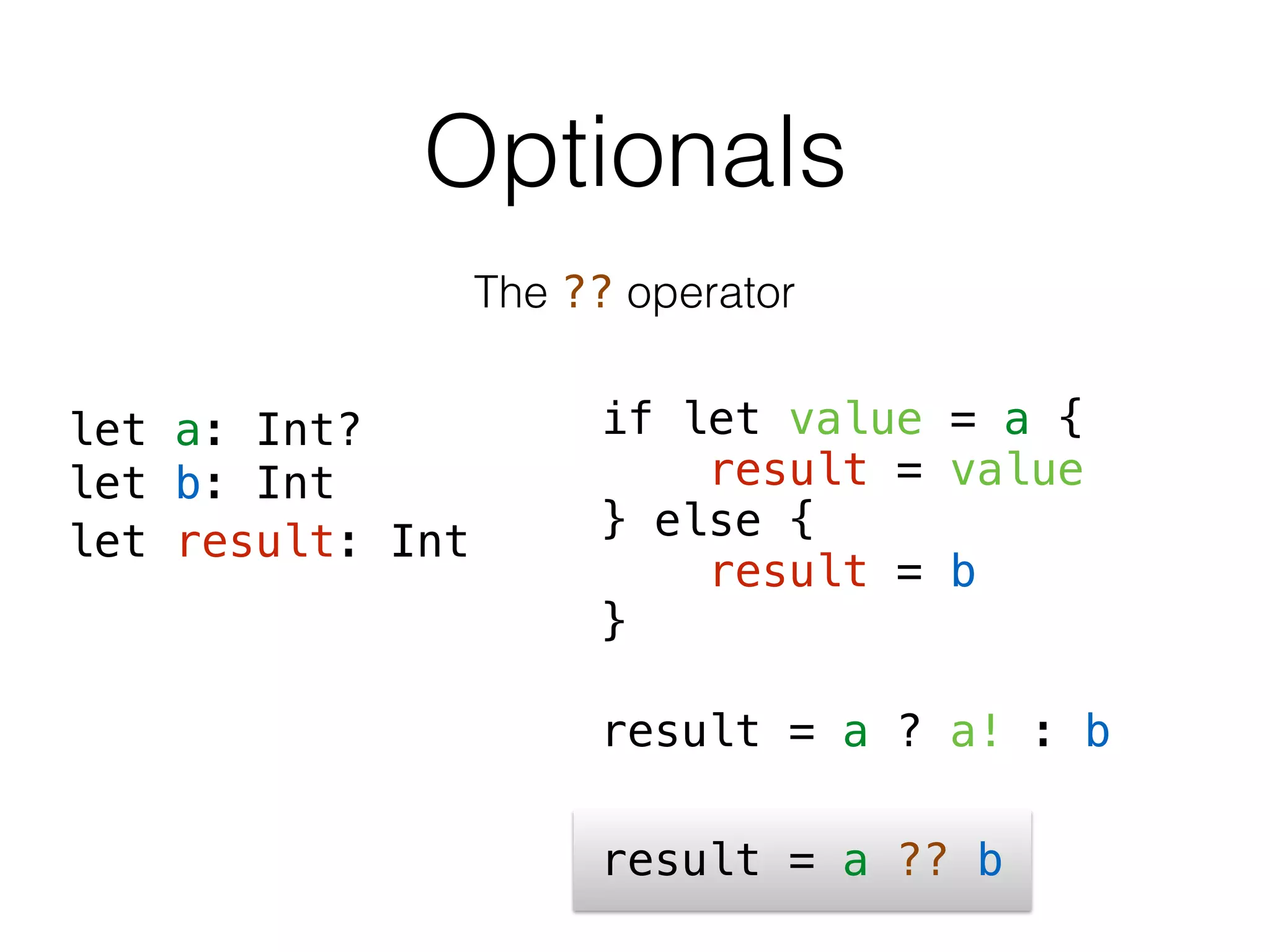 Optionals

The ?? operator

let a: Int?
let b: Int
let result: Int

if let value = a {
    result = value
} else {
    result = b
}

result = a ? a! : b

result = a ?? b